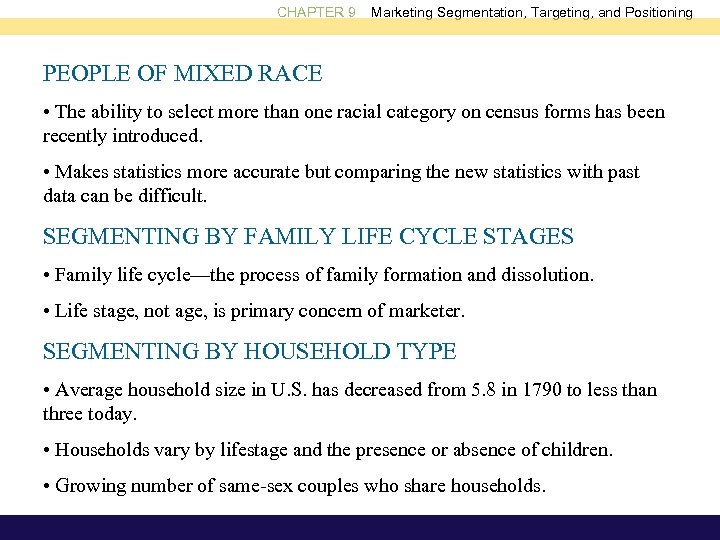 CHAPTER 9 Marketing Segmentation, Targeting, and Positioning

PEOPLE OF MIXED RACE

• The ability to select more than one racial category on census forms has been recently introduced.

• Makes statistics more accurate but comparing the new statistics with past data can be difficult.

SEGMENTING BY FAMILY LIFE CYCLE STAGES

• Family life cycle—the process of family formation and dissolution.

• Life stage, not age, is primary concern of marketer.

SEGMENTING BY HOUSEHOLD TYPE

• Average household size in U.S. has decreased from 5.8 in 1790 to less than three today.

• Households vary by lifestage and the presence or absence of children.

• Growing number of same-sex couples who share households.